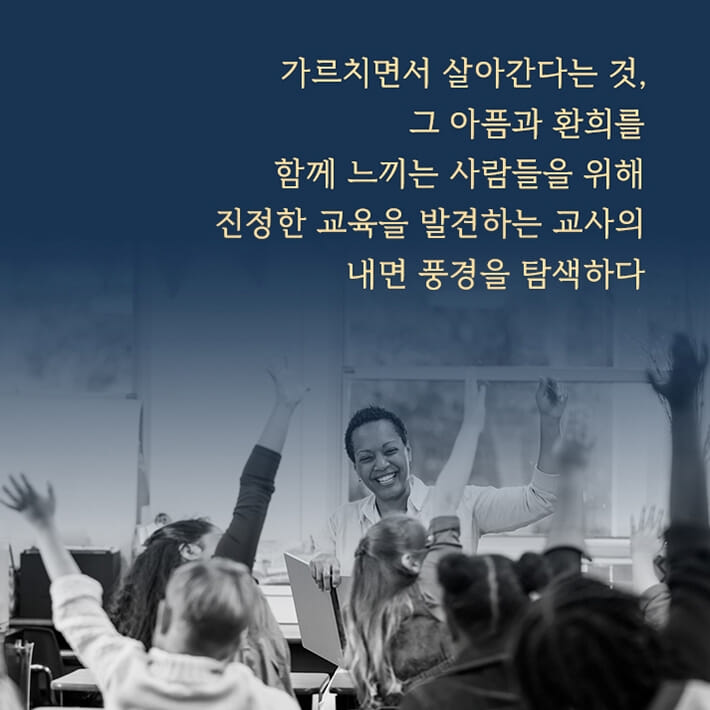 가르치면서 살아간다는 것,
그 아픔과 환희를
함께 느끼는 사람들을 위해
진정한 교육을 발견하는 교사의
내면 풍경을 탐색하다